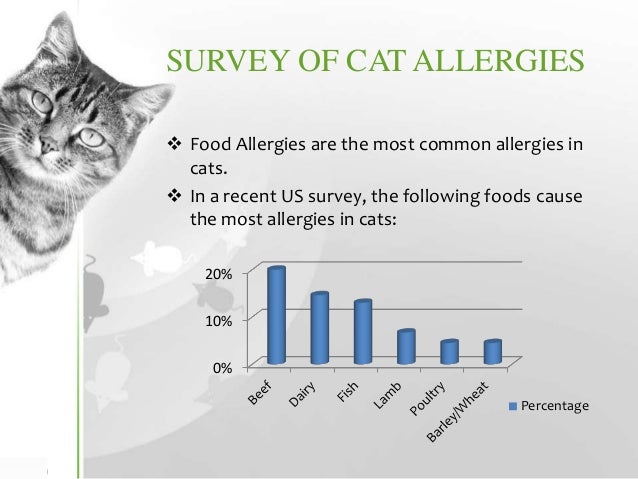 SURVEY OF CAT ALLERGIES

❖ Food Allergies are the most common allergies in cats.

❖ In a recent US survey, the following foods cause the most allergies in cats:

20%
10%
0%

Beef
Dairy
Fish
Lamb
Poultry
Barley/Wheat

Percentage